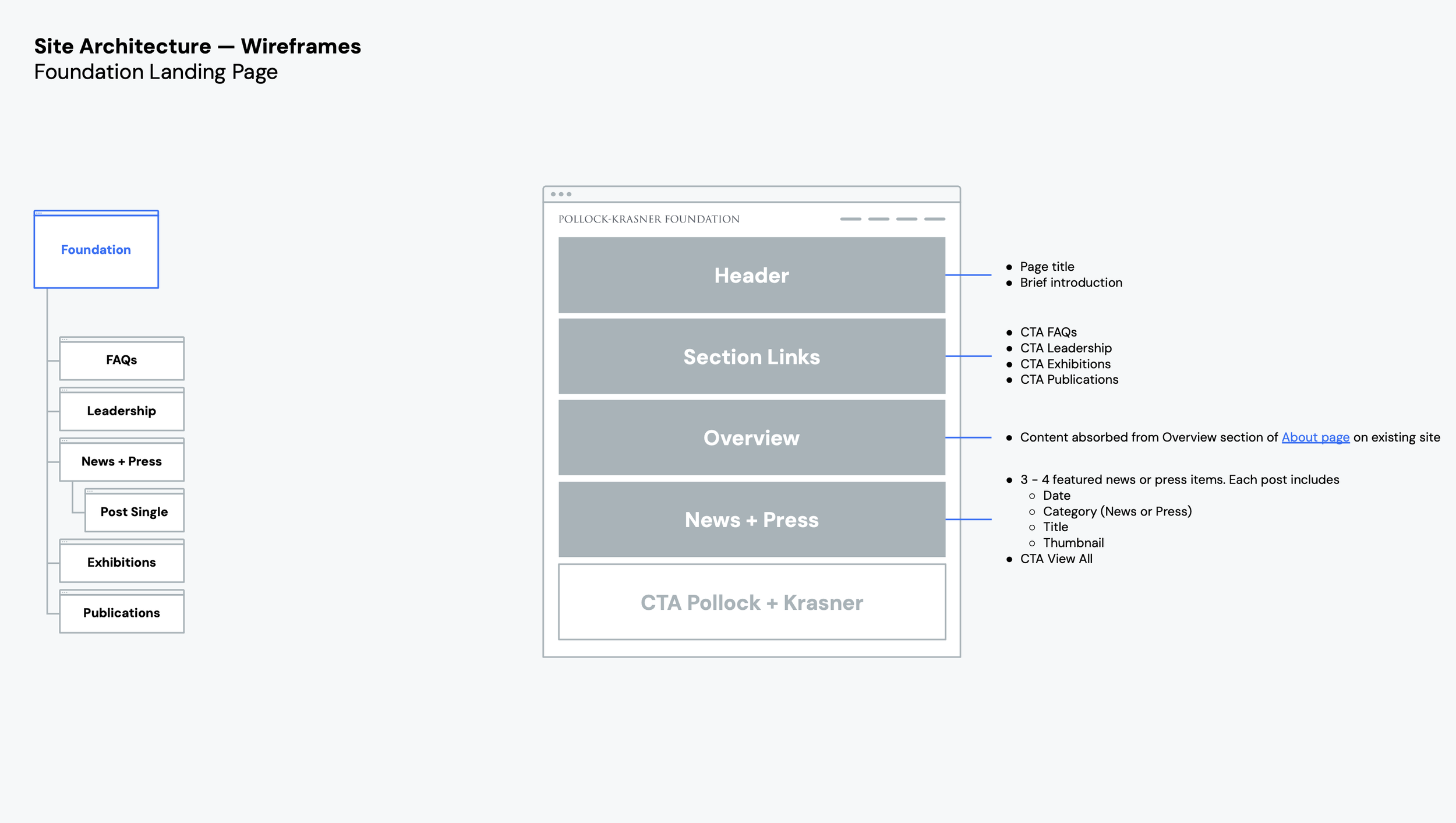 Site Architecture — Wireframes
Foundation Landing Page

Foundation

FAQs

Leadership

News + Press

Post Single

Exhibitions

Publications

POLLOCK-KRASNER FOUNDATION

Header

Section Links

Overview

News + Press

CTA Pollock + Krasner

- Page title
- Brief introduction

- CTA FAQs
- CTA Leadership
- CTA Exhibitions
- CTA Publications

- Content absorbed from Overview section of About page on existing site

- 3 – 4 featured news or press items. Each post includes
  - Date
  - Category (News or Press)
  - Title
  - Thumbnail
- CTA View All